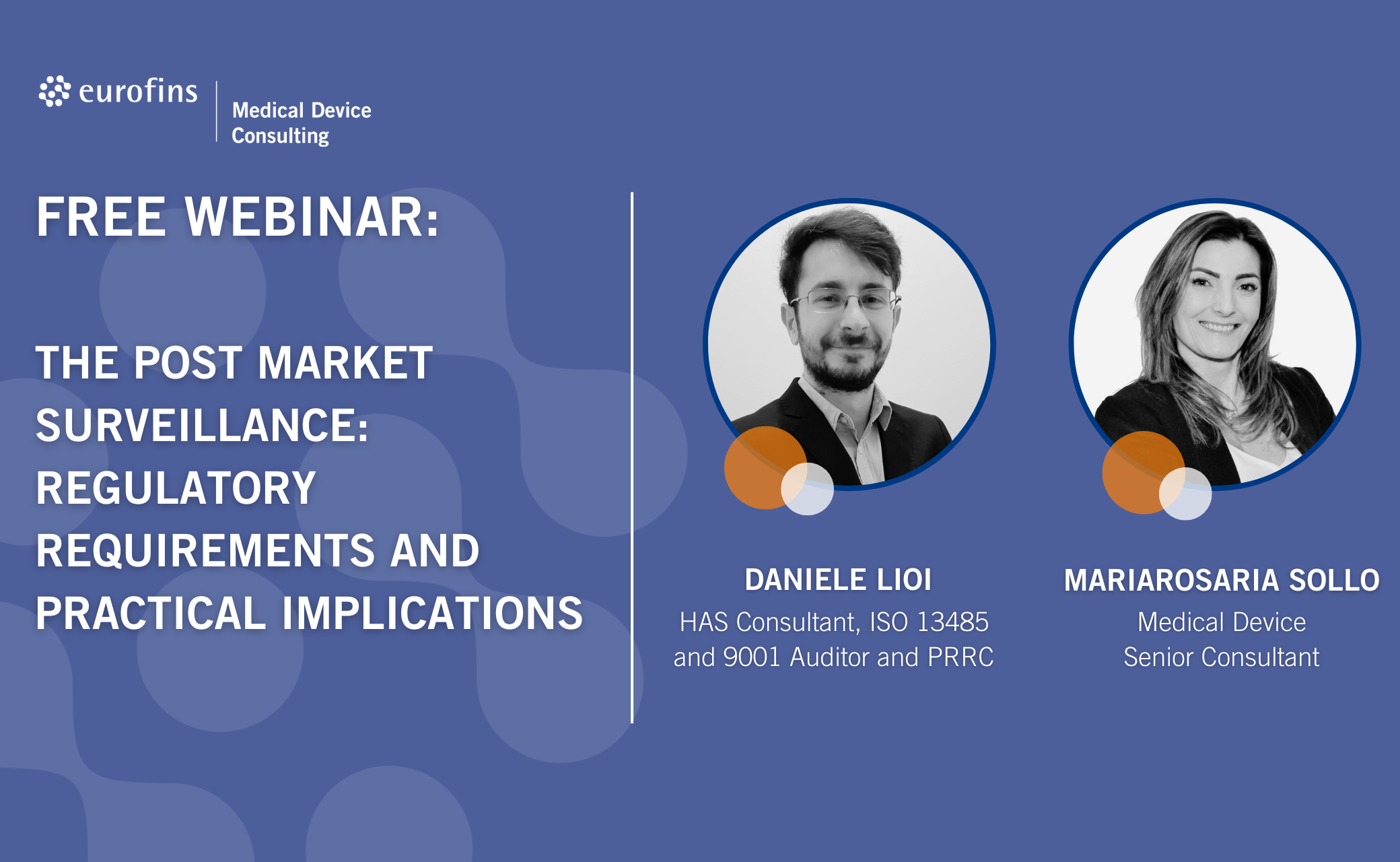 eurofins

Medical Device Consulting

FREE WEBINAR:

THE POST MARKET SURVEILLANCE: REGULATORY REQUIREMENTS AND PRACTICAL IMPLICATIONS

DANIELE LIOI
HAS Consultant, ISO 13485 and 9001 Auditor and PRRC

MARIAROSARIA SOLLO
Medical Device Senior Consultant